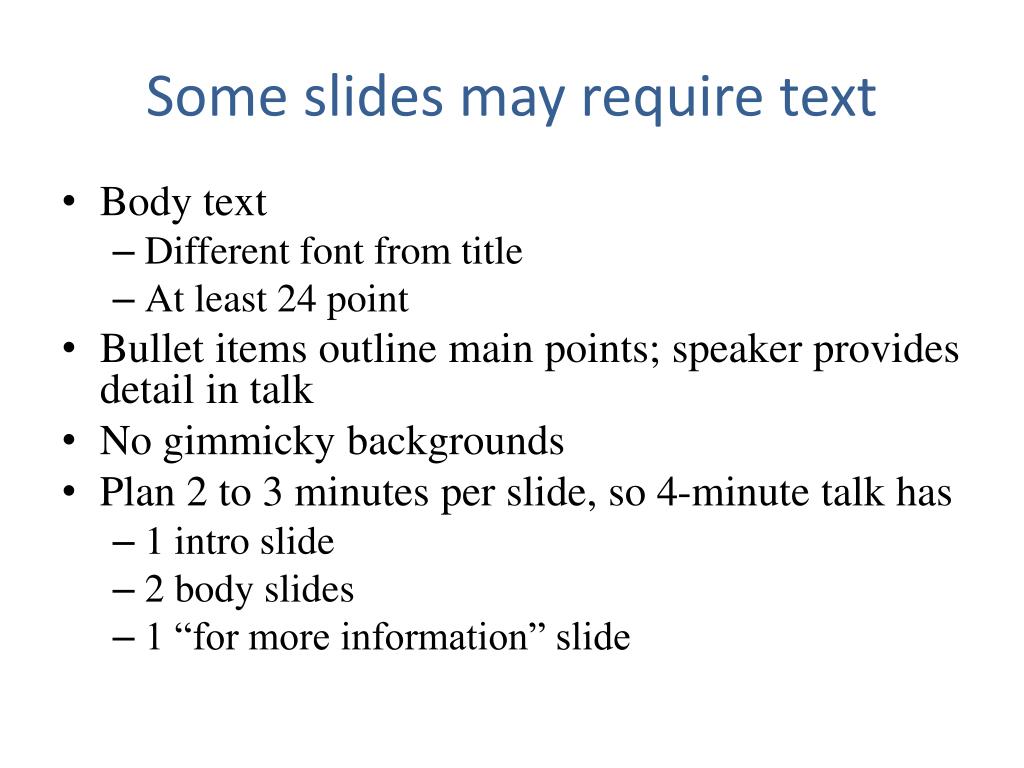 Some slides may require text

• Body text
– Different font from title
– At least 24 point
• Bullet items outline main points; speaker provides detail in talk
• No gimmicky backgrounds
• Plan 2 to 3 minutes per slide, so 4-minute talk has
– 1 intro slide
– 2 body slides
– 1 “for more information” slide